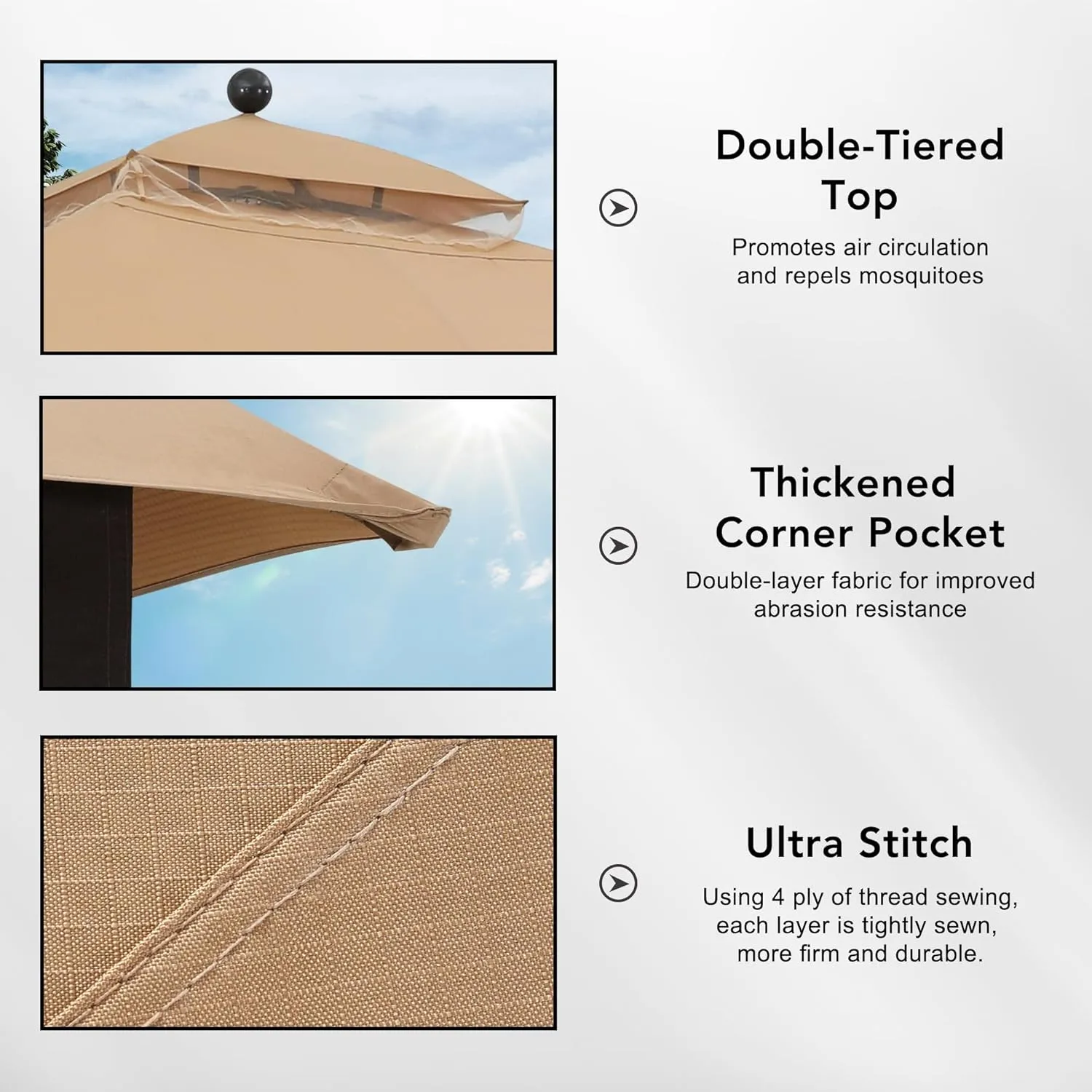 Double-Tiered Top

Promotes air circulation and repels mosquitoes

Thickened Corner Pocket

Double-layer fabric for improved abrasion resistance

Ultra Stitch

Using 4 ply of thread sewing, each layer is tightly sewn, more firm and durable.